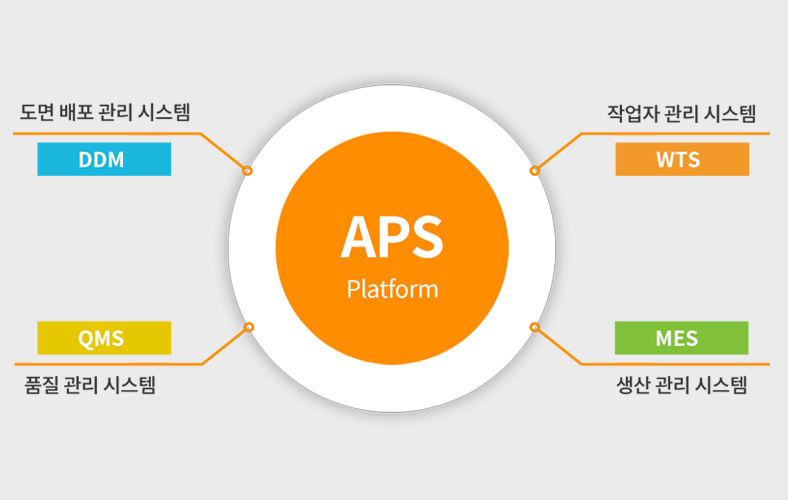 도면 배포 관리 시스템

DDM

작업자 관리 시스템

WTS

APS
Platform

QMS

품질 관리 시스템

MES

생산 관리 시스템